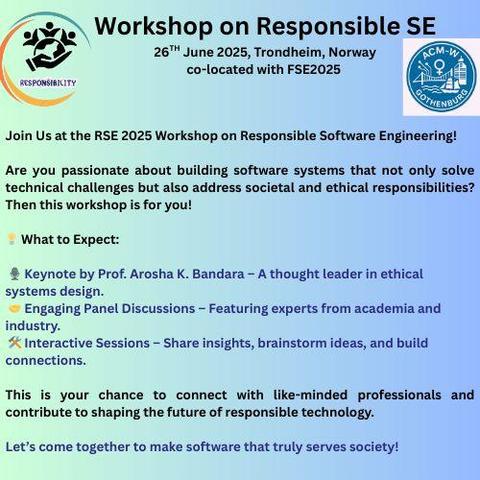 RESPONSIBILITY

Workshop on Responsible SE

26$^{TH}$ June 2025, Trondheim, Norway
co-located with FSE2025

ACM-W GOTHENBURG

Join Us at the RSE 2025 Workshop on Responsible Software Engineering!

Are you passionate about building software systems that not only solve technical challenges but also address societal and ethical responsibilities? Then this workshop is for you!

💡 What to Expect:

🎙 Keynote by Prof. Arosha K. Bandara – A thought leader in ethical systems design.
🤝 Engaging Panel Discussions – Featuring experts from academia and industry.
🛠 Interactive Sessions – Share insights, brainstorm ideas, and build connections.

This is your chance to connect with like-minded professionals and contribute to shaping the future of responsible technology.

Let's come together to make software that truly serves society!